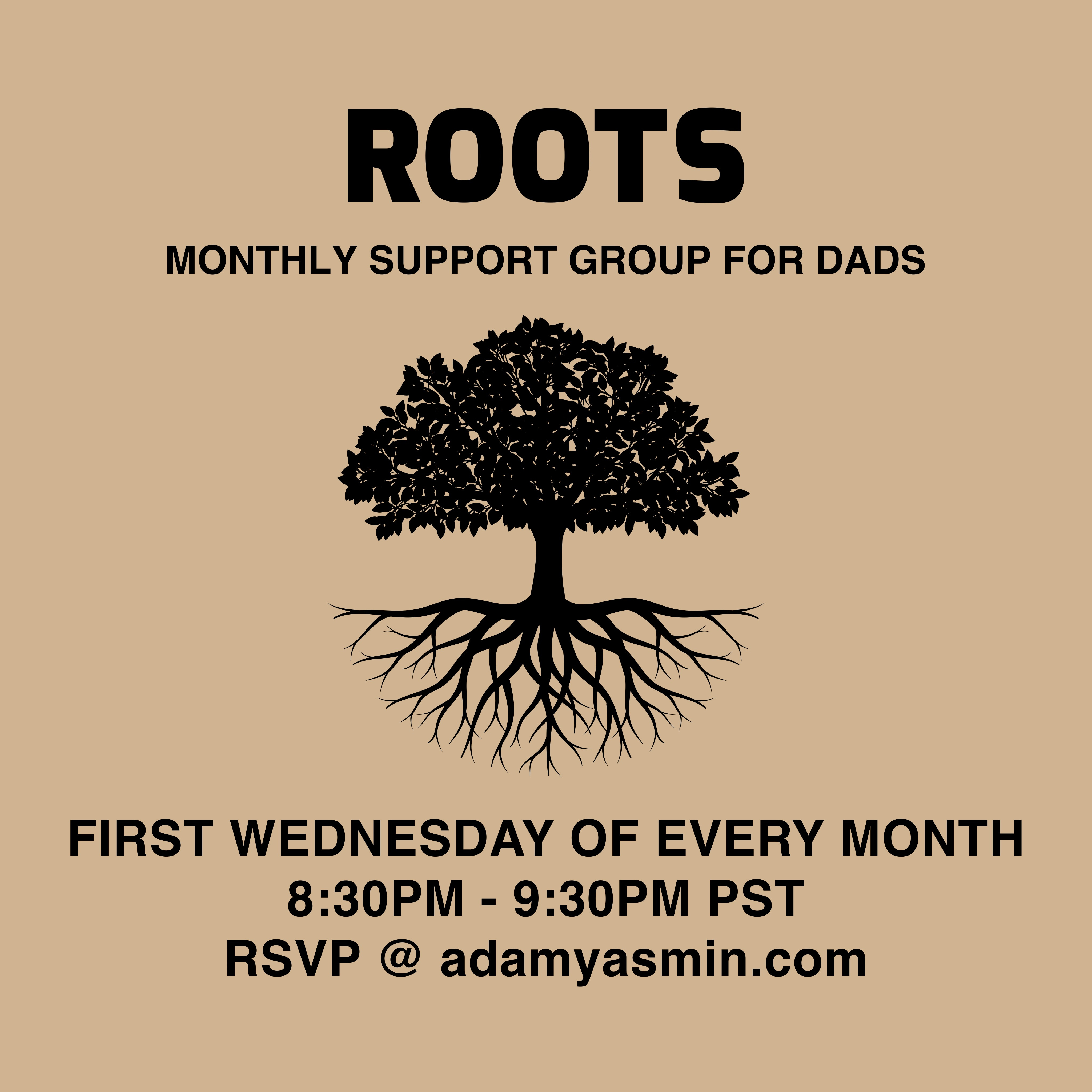 ROOTS

MONTHLY SUPPORT GROUP FOR DADS

FIRST WEDNESDAY OF EVERY MONTH
8:30PM - 9:30PM PST
RSVP @ adamyasmin.com